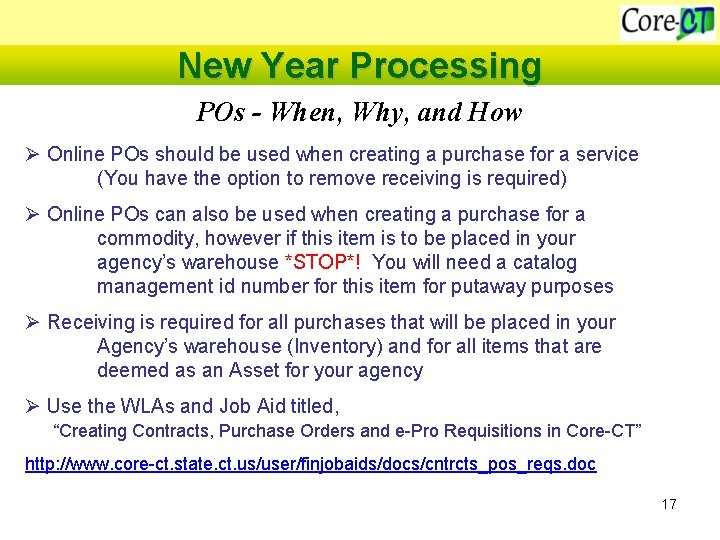 Core-CT

New Year Processing

POs - When, Why, and How

➢ Online POs should be used when creating a purchase for a service (You have the option to remove receiving is required)

➢ Online POs can also be used when creating a purchase for a commodity, however if this item is to be placed in your agency's warehouse *STOP*! You will need a catalog management id number for this item for putaway purposes

➢ Receiving is required for all purchases that will be placed in your Agency's warehouse (Inventory) and for all items that are deemed as an Asset for your agency

➢ Use the WLAs and Job Aid titled, "Creating Contracts, Purchase Orders and e-Pro Requisitions in Core-CT"

http://www.core-ct.state.ct.us/user/finjobaids/docs/cntrcts_pos_reqs.doc

17